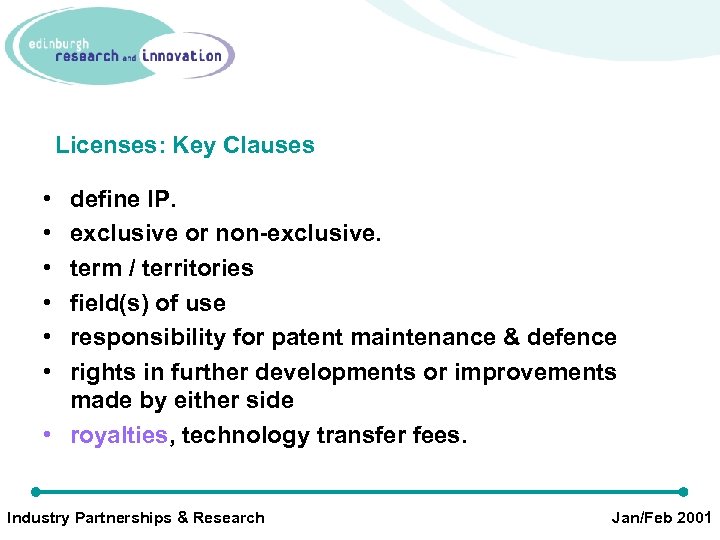 edinburgh
research and innovation

Licenses: Key Clauses

• define IP.
• exclusive or non-exclusive.
• term / territories
• field(s) of use
• responsibility for patent maintenance & defence
• rights in further developments or improvements made by either side
• royalties, technology transfer fees.

Industry Partnerships & Research

Jan/Feb 2001